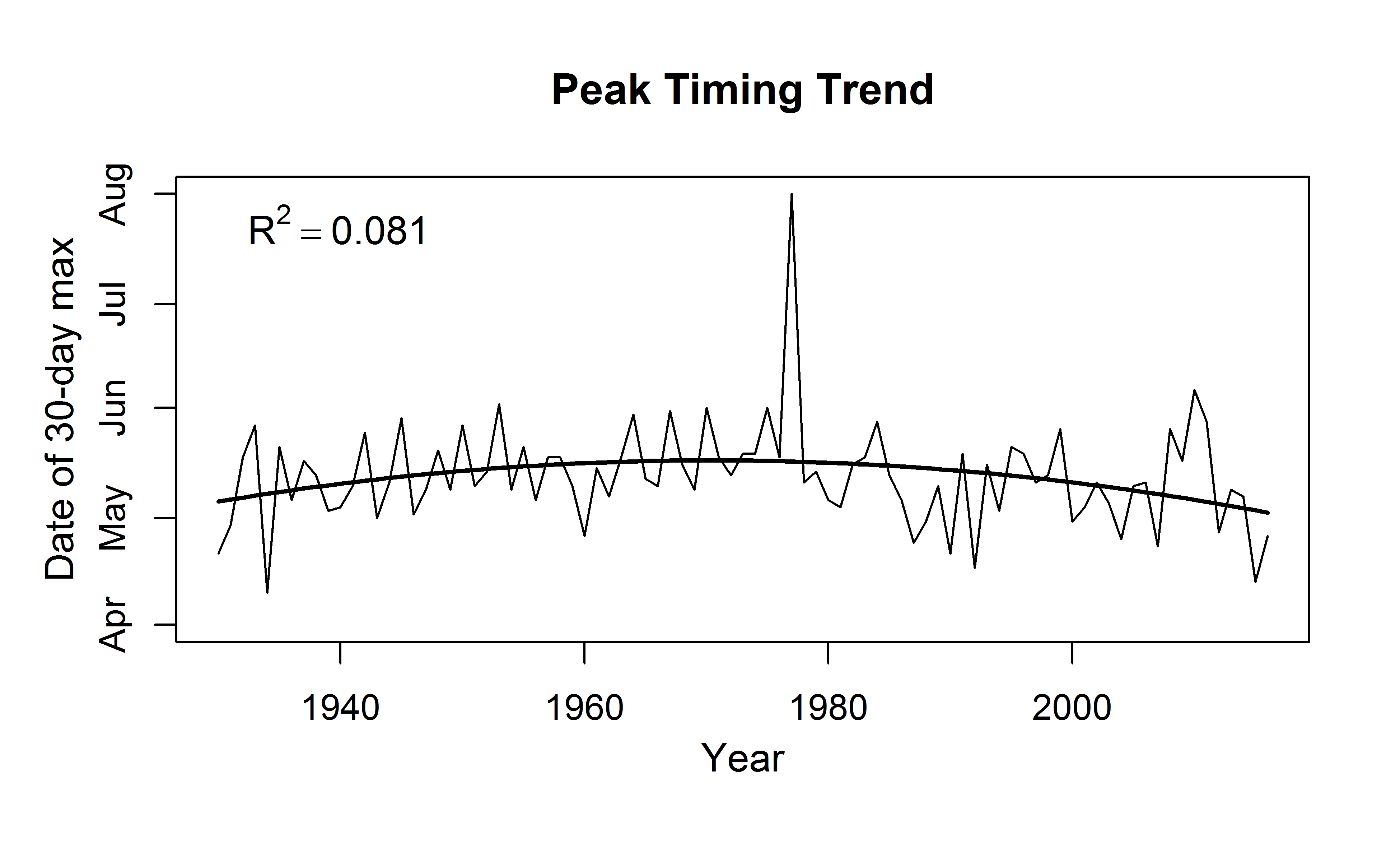 Peak Timing Trend

$R^2 = 0.081$

Date of 30-day max

Aug
Jul
Jun
May
Apr

1940
1960
1980
2000

Year